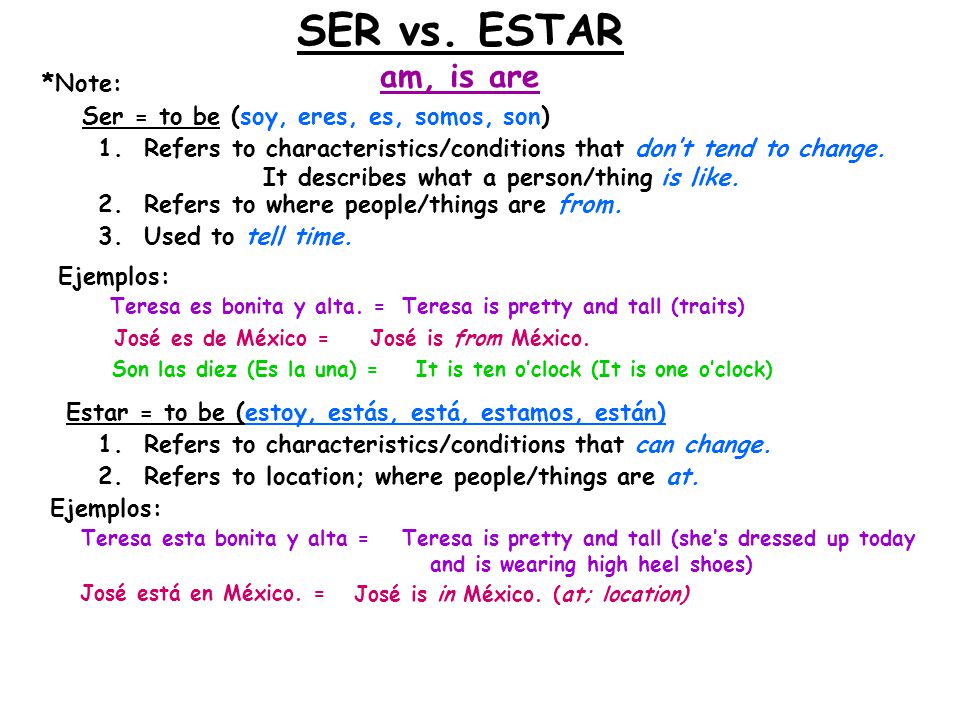 SER vs. ESTAR

*Note:

am, is are

Ser = to be (soy, eres, es, somos, son)

1. Refers to characteristics/conditions that don't tend to change. It describes what a person/thing is like.
2. Refers to where people/things are from.
3. Used to tell time.

Ejemplos:

Teresa es bonita y alta. = Teresa is pretty and tall (traits)

José es de México = José is from México.

Son las diez (Es la una) = It is ten o'clock (It is one o'clock)

Estar = to be (estoy, estás, está, estamos, están)

1. Refers to characteristics/conditions that can change.
2. Refers to location; where people/things are at.

Ejemplos:

Teresa esta bonita y alta = Teresa is pretty and tall (she's dressed up today and is wearing high heel shoes)

José está en México. = José is in México. (at; location)